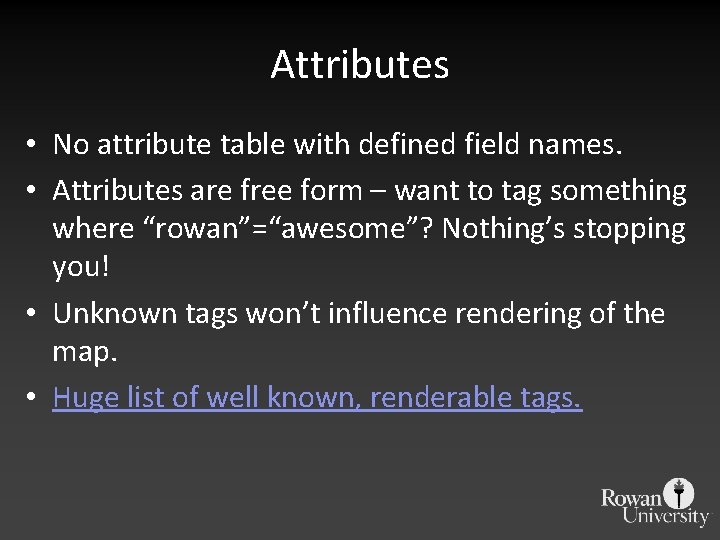 Attributes

• No attribute table with defined field names.

• Attributes are free form – want to tag something where “rowan”=“awesome”? Nothing’s stopping you!

• Unknown tags won’t influence rendering of the map.

• Huge list of well known, renderable tags.

Rowan University